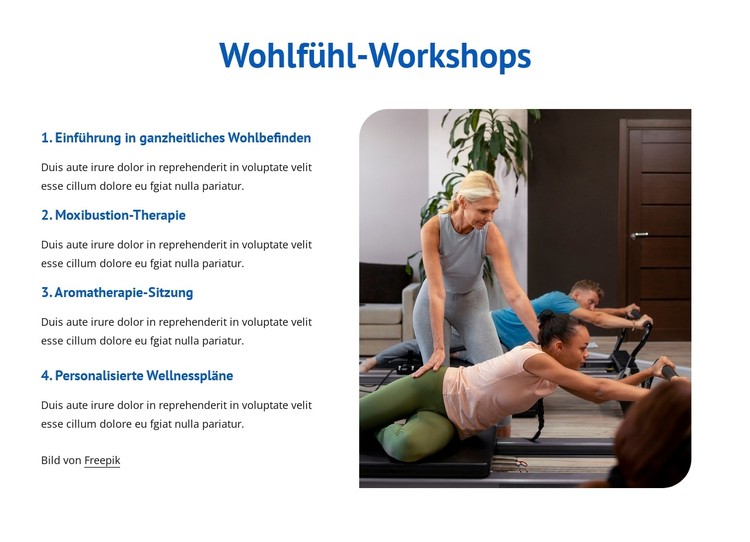 Wohlfühl-Workshops

1. Einführung in ganzheitliches Wohlbefinden

Duis aute irure dolor in reprehenderit in voluptate velit esse cillum dolore eu fgiat nulla pariatur.

2. Moxibustion-Therapie

Duis aute irure dolor in reprehenderit in voluptate velit esse cillum dolore eu fgiat nulla pariatur.

3. Aromatherapie-Sitzung

Duis aute irure dolor in reprehenderit in voluptate velit esse cillum dolore eu fgiat nulla pariatur.

4. Personalisierte Wellnesspläne

Duis aute irure dolor in reprehenderit in voluptate velit esse cillum dolore eu fgiat nulla pariatur.

Bild von Freepik